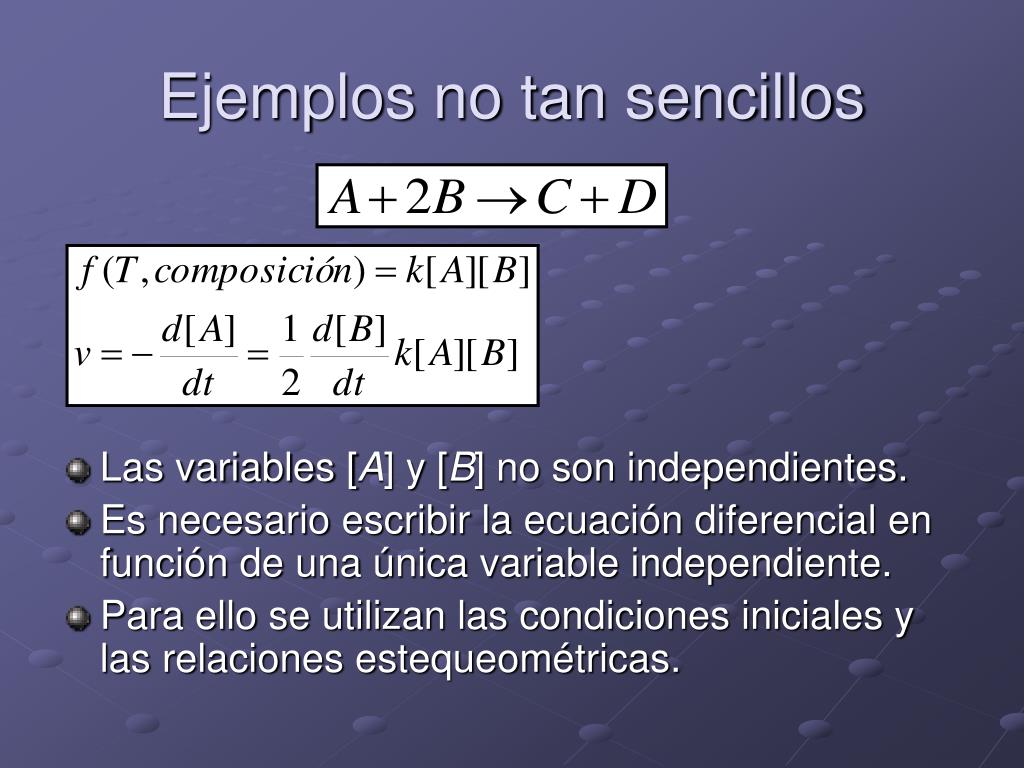 Ejemplos no tan sencillos

$A + 2B \rightarrow C + D$

$f(T, composición) = k[A][B]$

$v = -\frac{d[A]}{dt} = \frac{1}{2}\frac{d[B]}{dt} k[A][B]$

Las variables [A] y [B] no son independientes.

Es necesario escribir la ecuación diferencial en función de una única variable independiente.

Para ello se utilizan las condiciones iniciales y las relaciones estequeométricas.